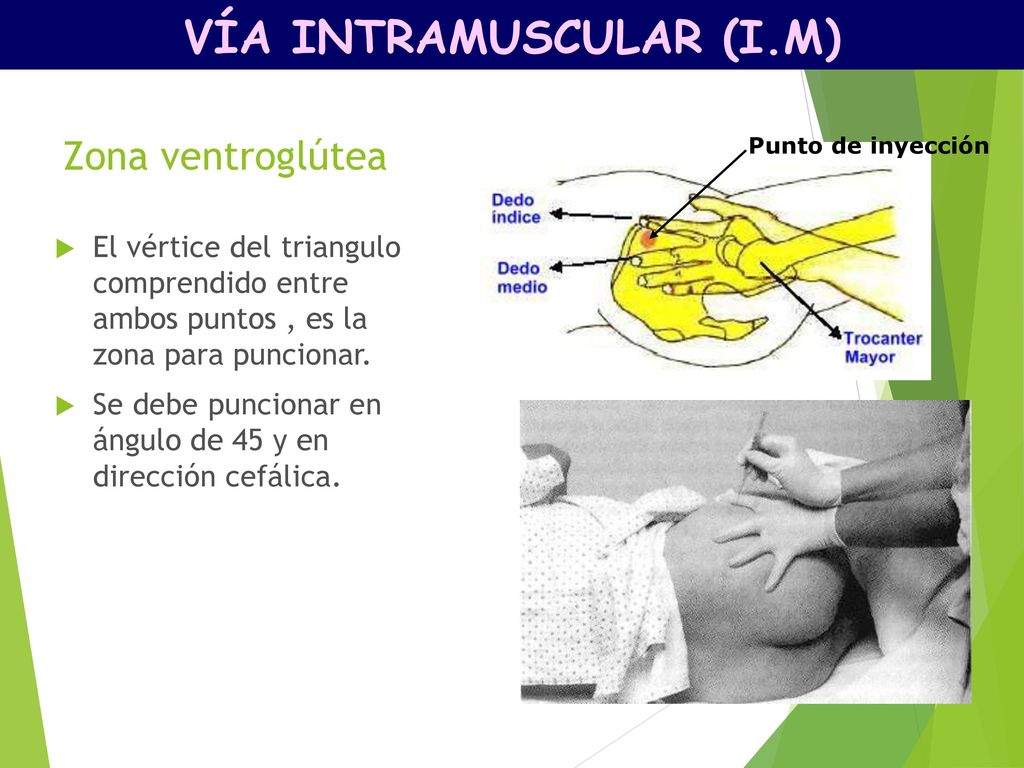 VÍA INTRAMUSCULAR (I.M)

Zona ventroglútea

El vértice del triangulo comprendido entre ambos puntos , es la zona para puncionar.

Se debe puncionar en ángulo de 45 y en dirección cefálica.

Punto de inyección

Dedo índice

Dedo medio

Trocanter Mayor